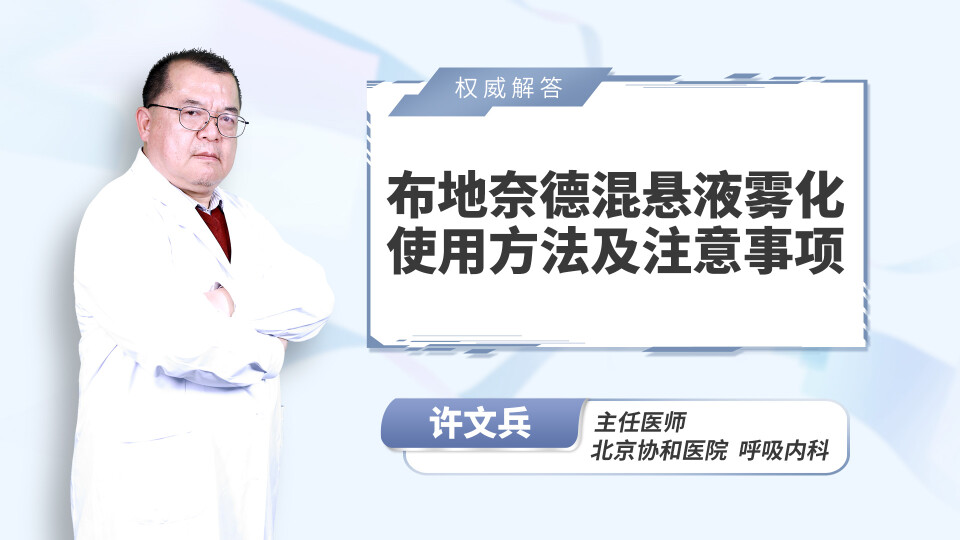 权威解答

布地奈德混悬液雾化使用方法及注意事项

许文兵

主任医师
北京协和医院 呼吸内科